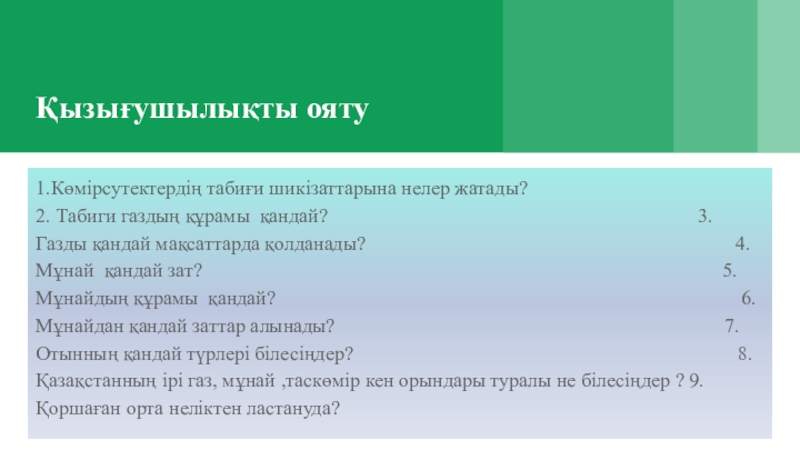 Қызығушылықты ояту

1.Көмірсутектердің табиғи шикізаттарына нелер жатады?
2. Табиги газдың құрамы қандай? 3.
Газды қандай мақсаттарда қолданады? 4.
Мұнай қандай зат? 5.
Мұнайдың құрамы қандай? 6.
Мұнайдан қандай заттар алынады? 7.
Отынның қандай түрлері білесіңдер? 8.
Қазақстанның ірі газ, мұнай ,таскөмір кен орындары туралы не білесіңдер ? 9.
Қоршаған орта неліктен ластануда?